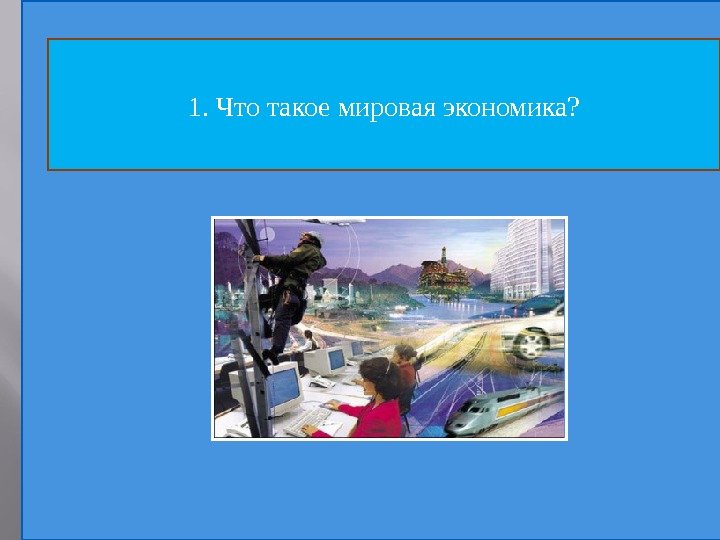 1. Что такое мировая экономика?